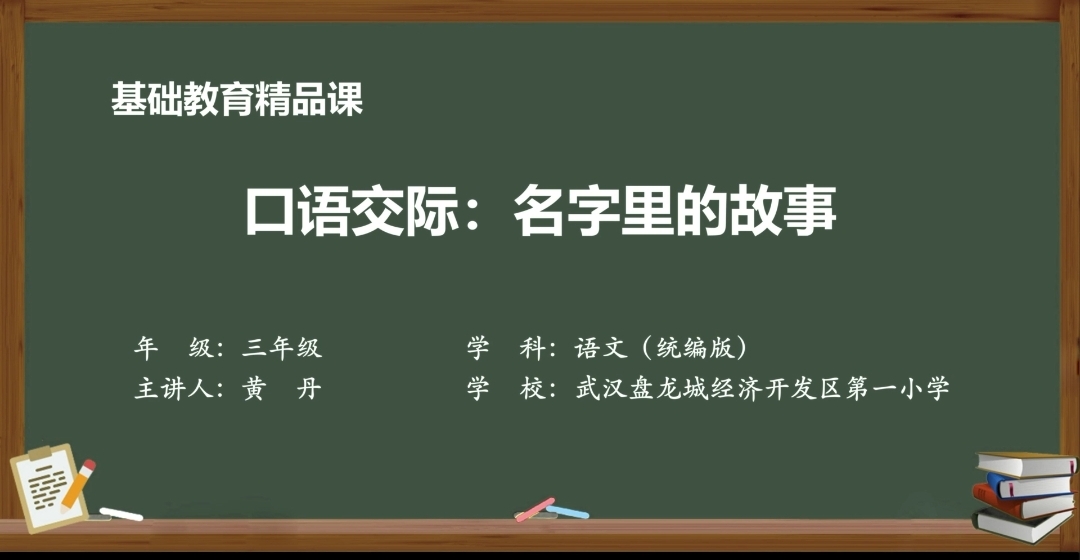 基础教育精品课

口语交际：名字里的故事

年　级：三年级

主讲人：黄　丹

学　科：语文（统编版）

学　校：武汉盘龙城经济开发区第一小学